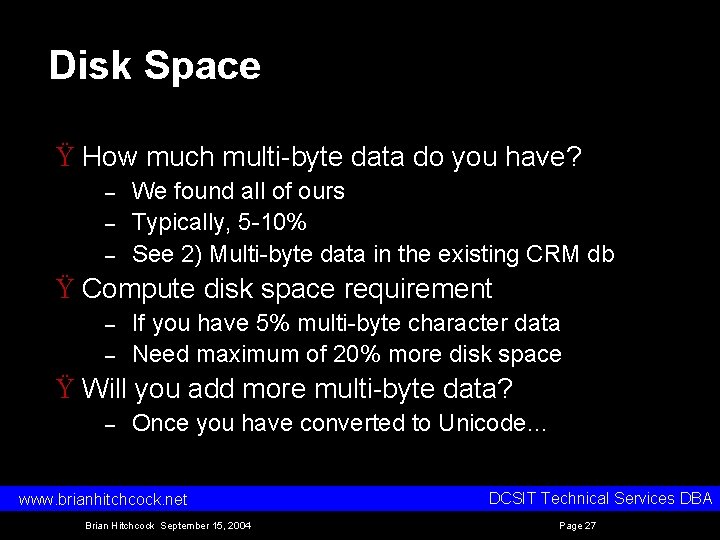 Disk Space

Ÿ How much multi-byte data do you have?
– We found all of ours
– Typically, 5-10%
– See 2) Multi-byte data in the existing CRM db

Ÿ Compute disk space requirement
– If you have 5% multi-byte character data
– Need maximum of 20% more disk space

Ÿ Will you add more multi-byte data?
– Once you have converted to Unicode...

www.brianhitchcock.net

DCSIT Technical Services DBA

Brian Hitchcock September 15, 2004

Page 27